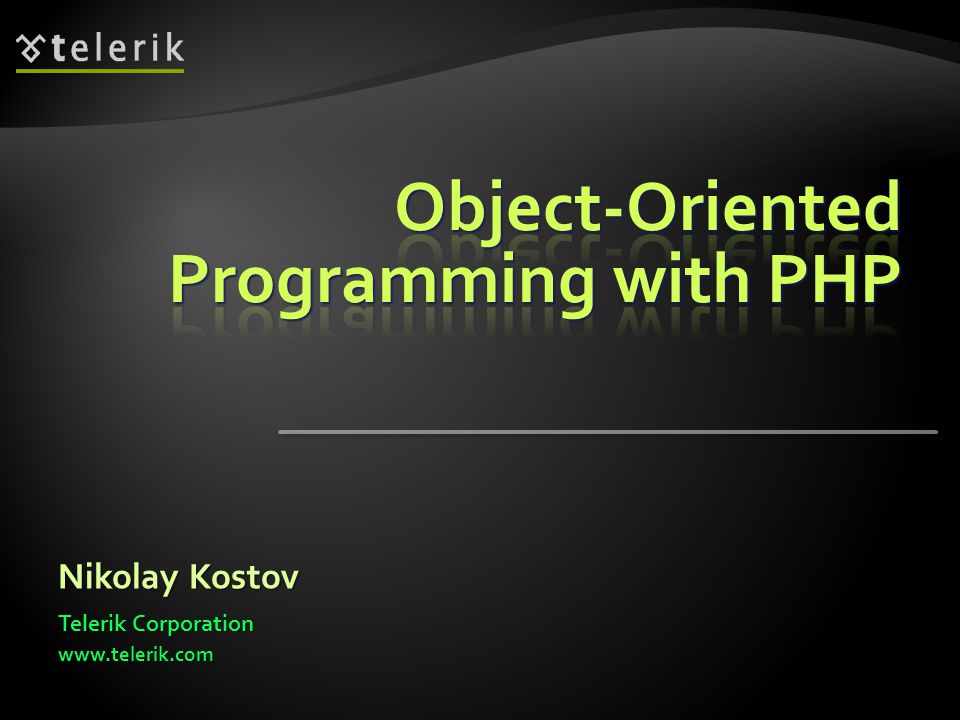 telerik

Object-Oriented Programming with PHP

Nikolay Kostov

Telerik Corporation
www.telerik.com